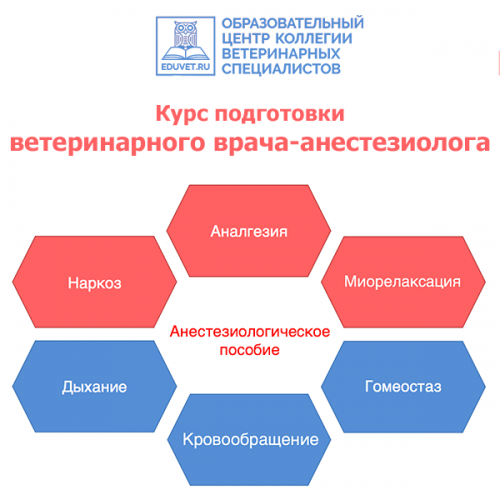 EDUVET.RU

ОБРАЗОВАТЕЛЬНЫЙ ЦЕНТР КОЛЛЕГИИ ВЕТЕРИНАРНЫХ СПЕЦИАЛИСТОВ

Курс подготовки ветеринарного врача-анестезиолога

Аналгезия

Наркоз

Миорелаксация

Анестезиологическое пособие

Дыхание

Гомеостаз

Кровообращение